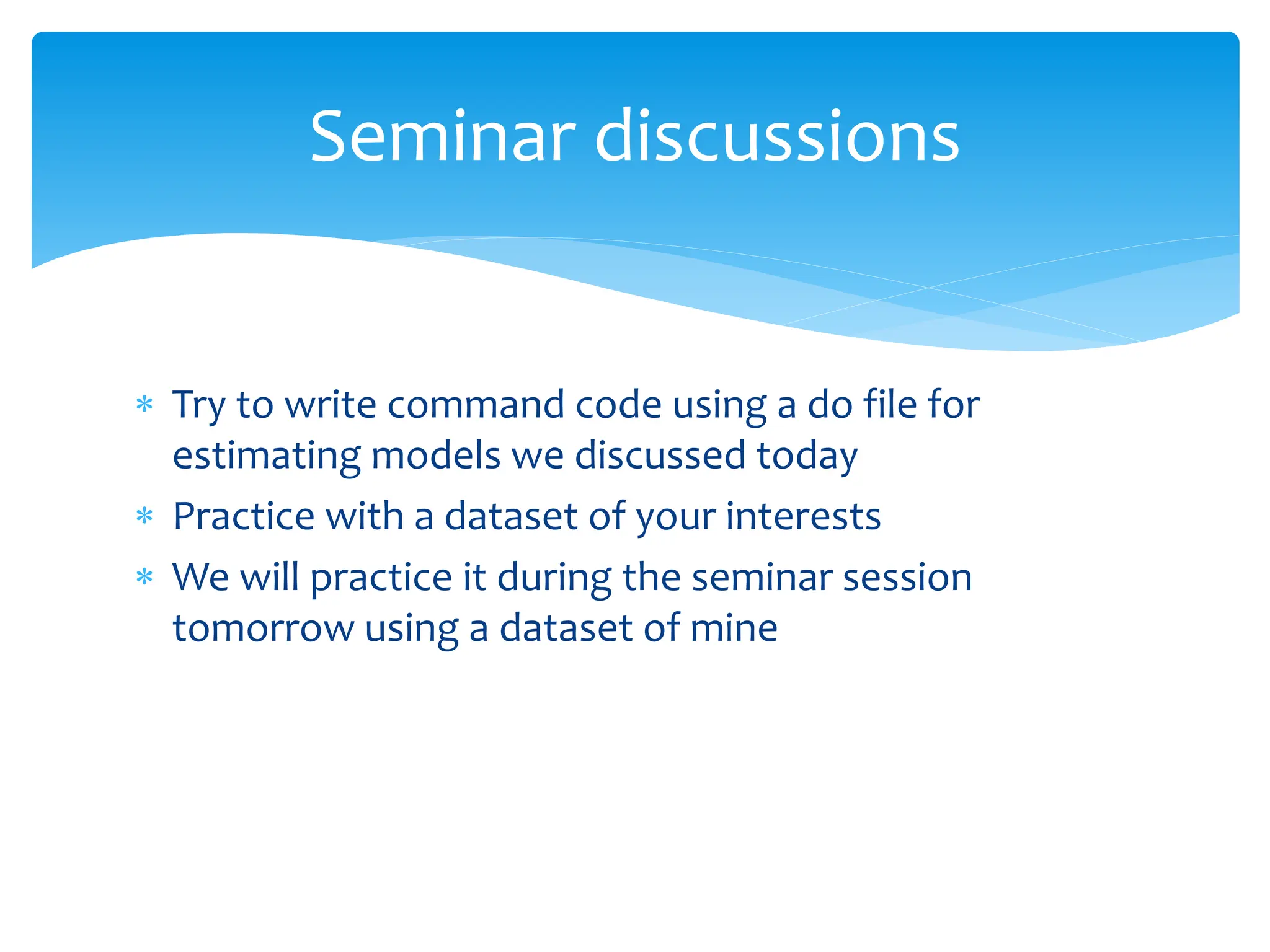 Seminar discussions

* Try to write command code using a do file for estimating models we discussed today
* Practice with a dataset of your interests
* We will practice it during the seminar session tomorrow using a dataset of mine